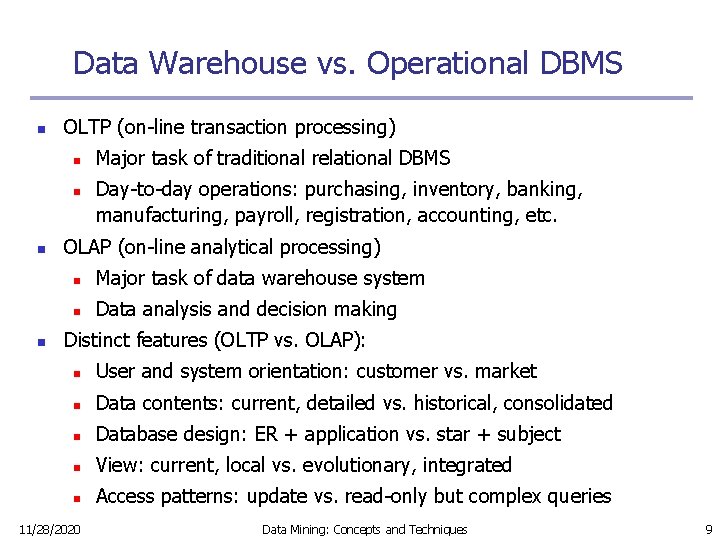 Data Warehouse vs. Operational DBMS

- OLTP (on-line transaction processing)
  - Major task of traditional relational DBMS
  - Day-to-day operations: purchasing, inventory, banking, manufacturing, payroll, registration, accounting, etc.
- OLAP (on-line analytical processing)
  - Major task of data warehouse system
  - Data analysis and decision making
- Distinct features (OLTP vs. OLAP):
  - User and system orientation: customer vs. market
  - Data contents: current, detailed vs. historical, consolidated
  - Database design: ER + application vs. star + subject
  - View: current, local vs. evolutionary, integrated
  - Access patterns: update vs. read-only but complex queries

11/28/2020 Data Mining: Concepts and Techniques 9